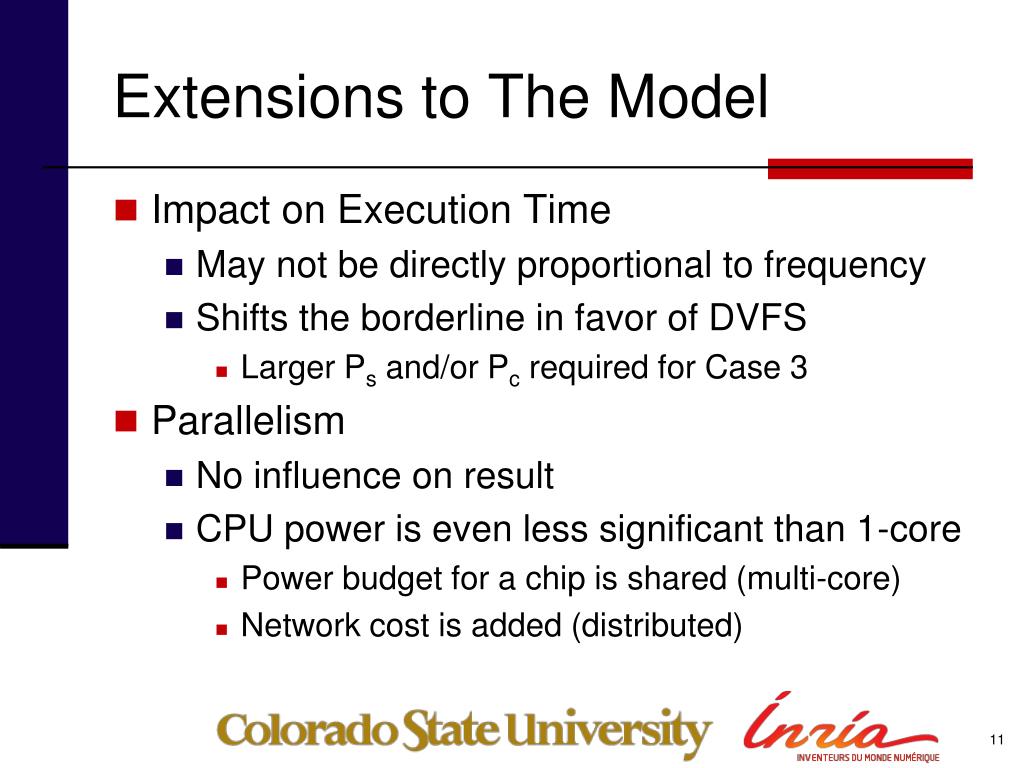 Extensions to The Model

Impact on Execution Time

May not be directly proportional to frequency

Shifts the borderline in favor of DVFS

Larger $P_s$ and/or $P_c$ required for Case 3

Parallelism

No influence on result

CPU power is even less significant than 1-core

Power budget for a chip is shared (multi-core)

Network cost is added (distributed)

Colorado State University

Inria

INVENTEURS DU MONDE NUMÉRIQUE

11